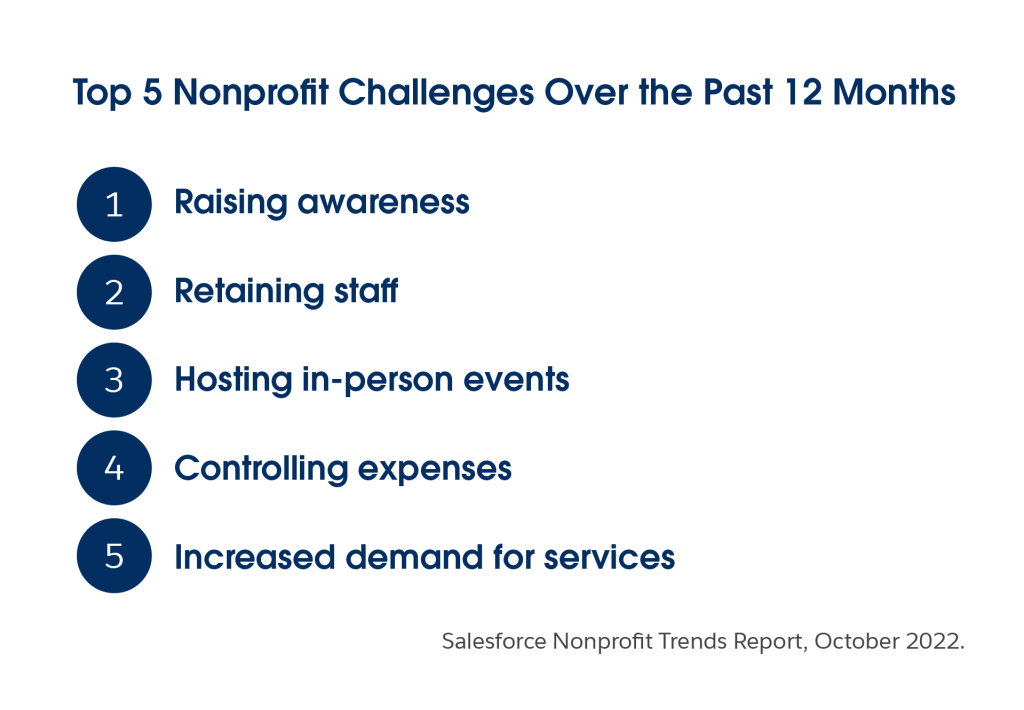 Top 5 Nonprofit Challenges Over the Past 12 Months

1 Raising awareness

2 Retaining staff

3 Hosting in-person events

4 Controlling expenses

5 Increased demand for services

Salesforce Nonprofit Trends Report, October 2022.